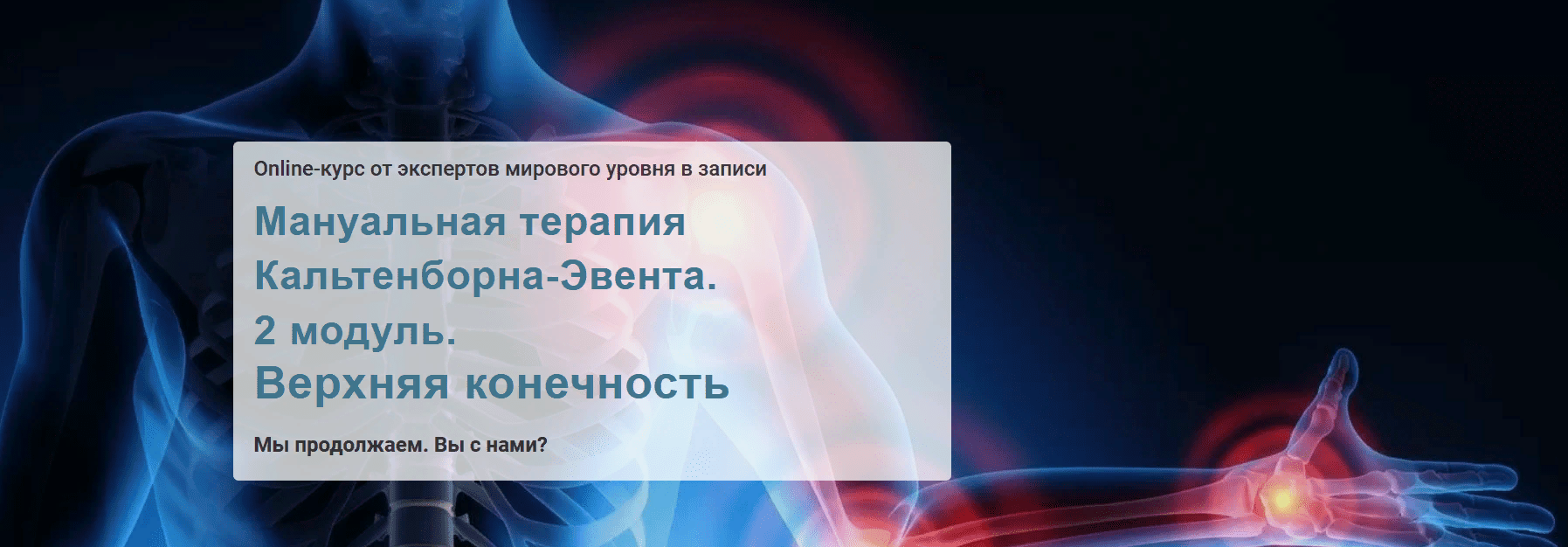 Online-курс от экспертов мирового уровня в записи

Мануальная терапия
Кальтенборна-Эвента.
2 модуль.
Верхняя конечность

Мы продолжаем. Вы с нами?